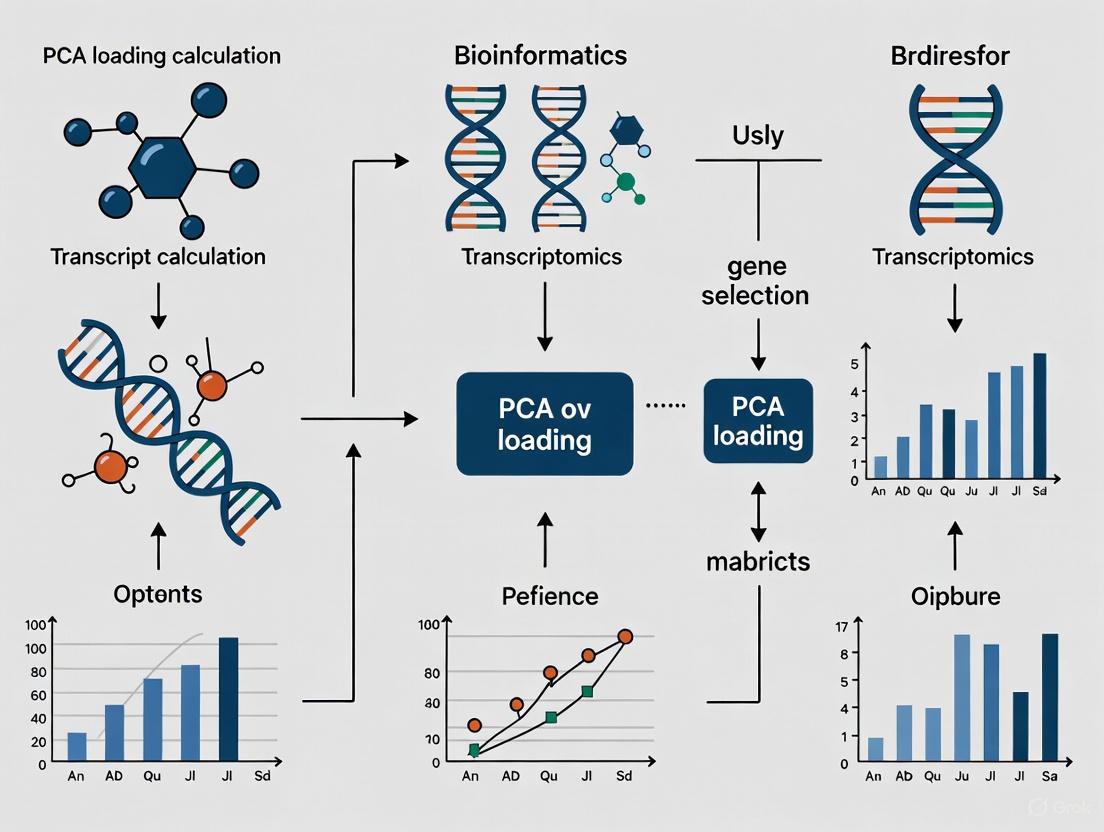 PCA loading calculation

Transcript calculation

Optents

100
100
80
60
40
20
0
An AD Qu Jl Jl Sd

Bioinformatics

Transcriptomics

PCA ov loading

Pefience

100
80
30
10
0
An AD Qu Jl Sd

Usly

gene selection

PCA loading

mabricts

Brdiresfor

Transcriptomics

5
4
3
2
1
0
An AD Qu Qu Ju Jl Jl Sd

Oipbure

17
8
5
4
1
0
An Ab Qu Ju Jl Jl Sa

Grok